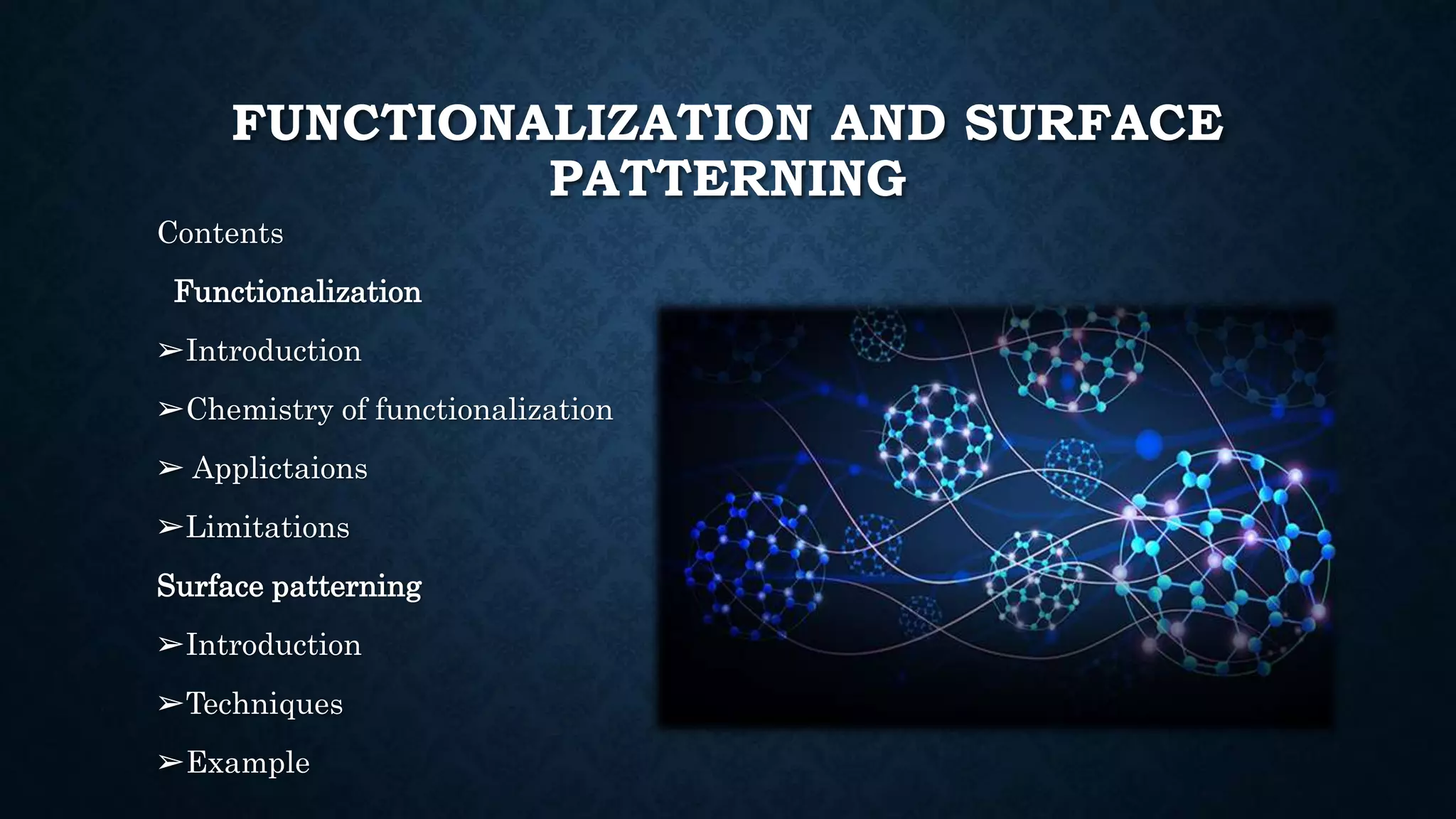 FUNCTIONALIZATION AND SURFACE PATTERNING

Contents

Functionalization

➢Introduction

➢Chemistry of functionalization

➢ Applictaions

➢Limitations

Surface patterning

➢Introduction

➢Techniques

➢Example